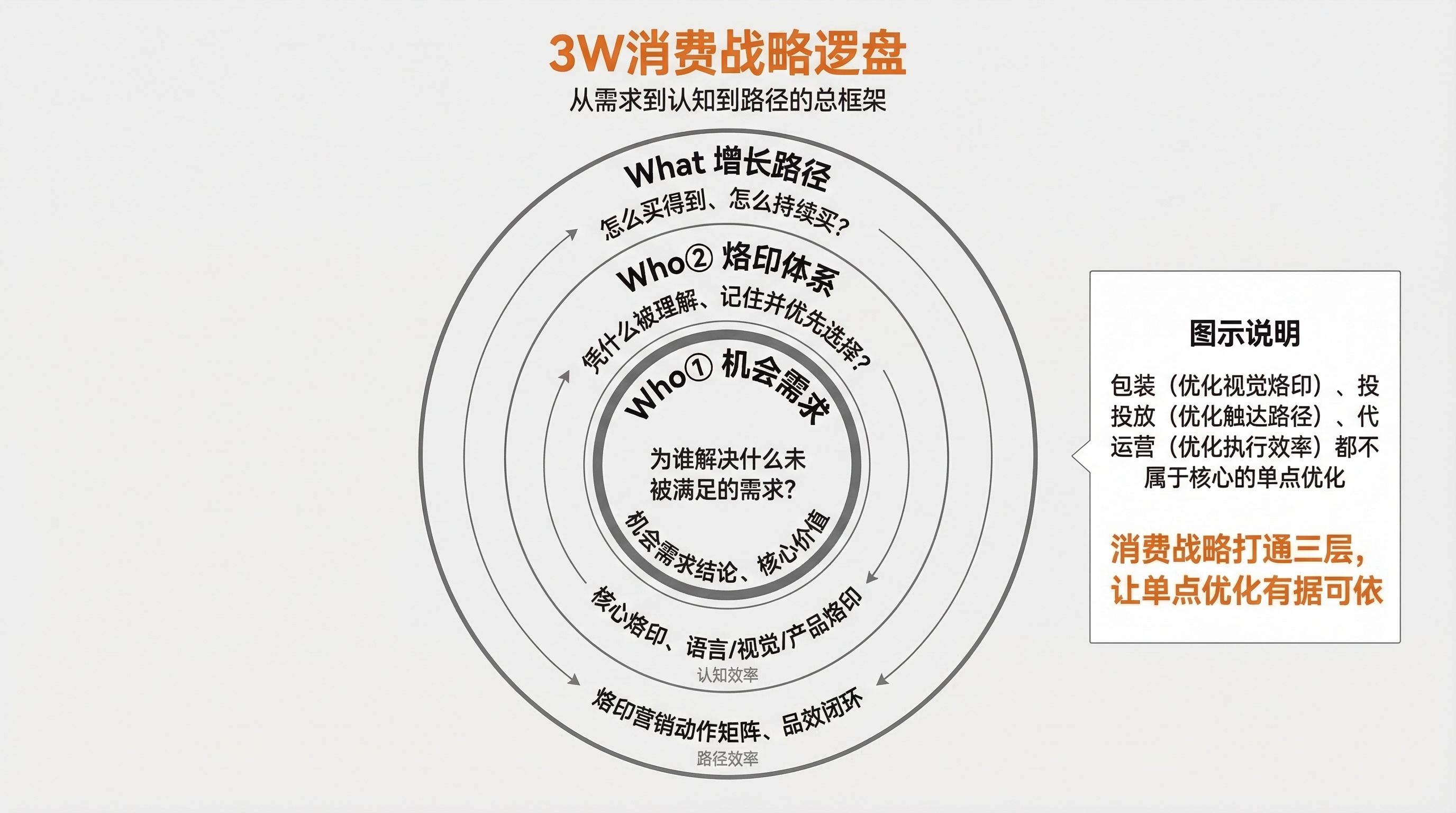 3W消费战略逻盘

从需求到认知到路径的总框架

What 增长路径

怎么买得到、怎么持续买?

Who② 烙印体系

凭什么被理解、记住并优先选择?

Who① 机会需求

为谁解决什么未被满足的需求?

机会需求结论、核心价值

核心烙印、语言/视觉/产品烙印

认知效率

烙印营销动作矩阵、品效闭环

路径效率

图示说明

包装（优化视觉烙印）、投投放（优化触达路径）、代运营（优化执行效率）都不属于核心的单点优化

消费战略打通三层，让单点优化有据可依